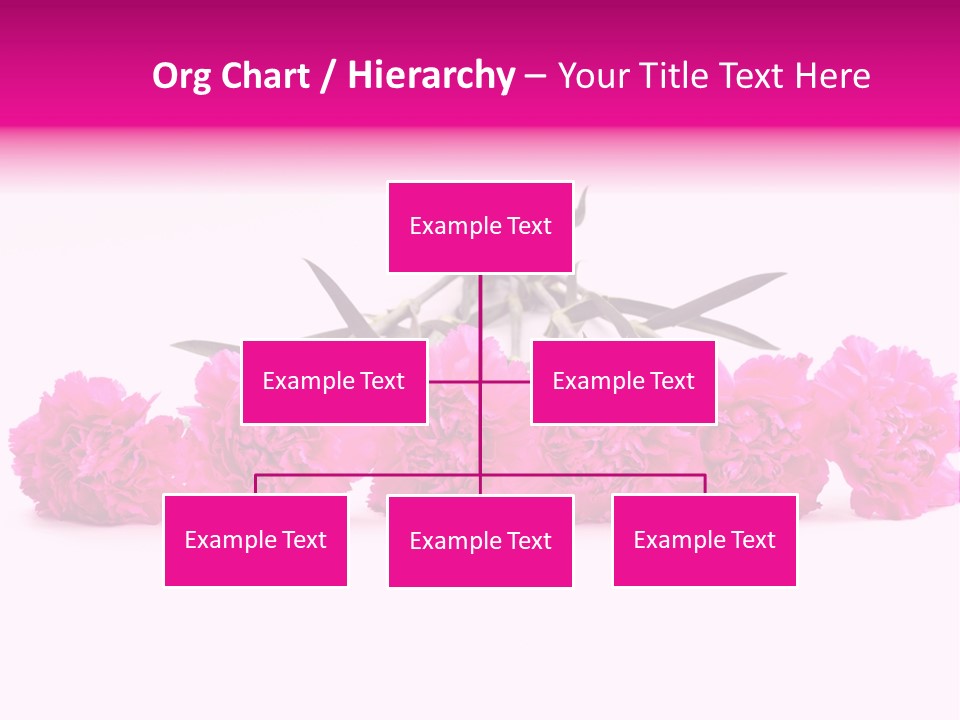 Org Chart / Hierarchy – Your Title Text Here

Example Text

Example Text

Example Text

Example Text

Example Text

Example Text